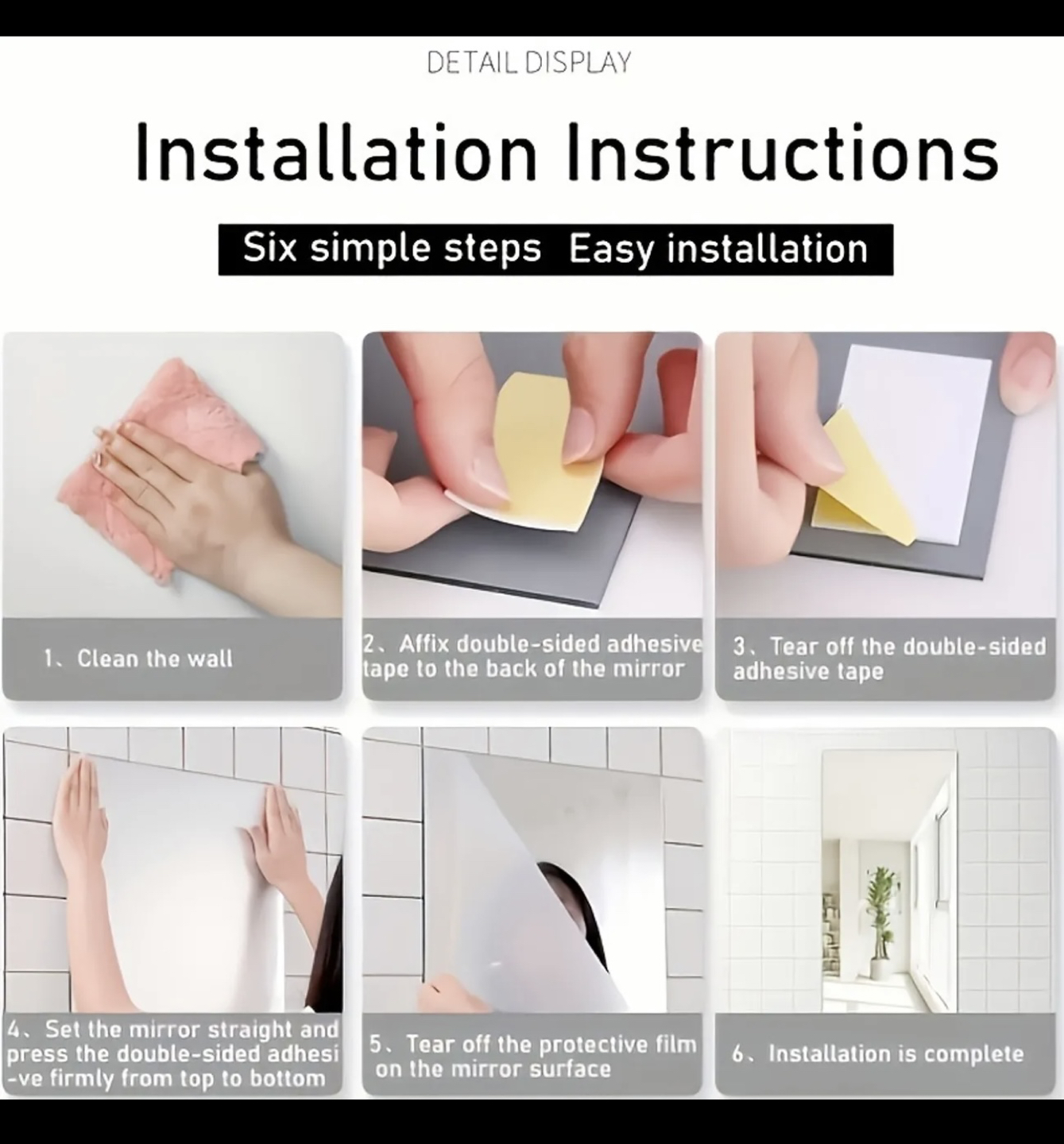 DETAIL DISPLAY

Installation Instructions

Six simple steps  Easy installation

1、Clean the wall

2、Affix double-sided adhesive tape to the back of the mirror

3、Tear off the double-sided adhesive tape

4、Set the mirror straight and press the double-sided adhesive firmly from top to bottom

5、Tear off the protective film on the mirror surface

6、Installation is complete